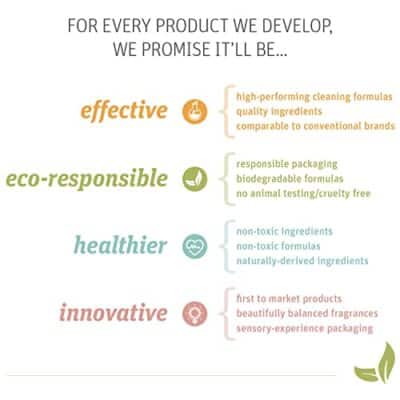 FOR EVERY PRODUCT WE DEVELOP, WE PROMISE IT'LL BE...

effective

high-performing cleaning formulas
quality ingredients
comparable to conventional brands

eco-responsible

responsible packaging
biodegradable formulas
no animal testing/cruelty free

healthier

non-toxic ingredients
non-toxic formulas
naturally-derived ingredients

innovative

first to market products
beautifully balanced fragrances
sensory-experience packaging